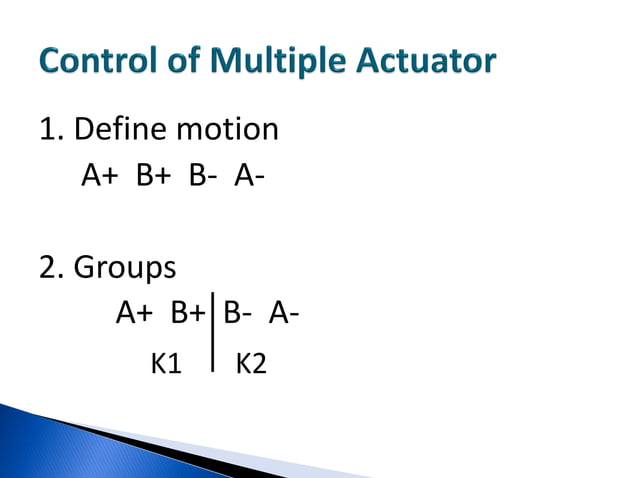 Control of Multiple Actuator

1. Define motion

A+ B+ B- A-

2. Groups

A+ B+ | B- A-

K1 | K2